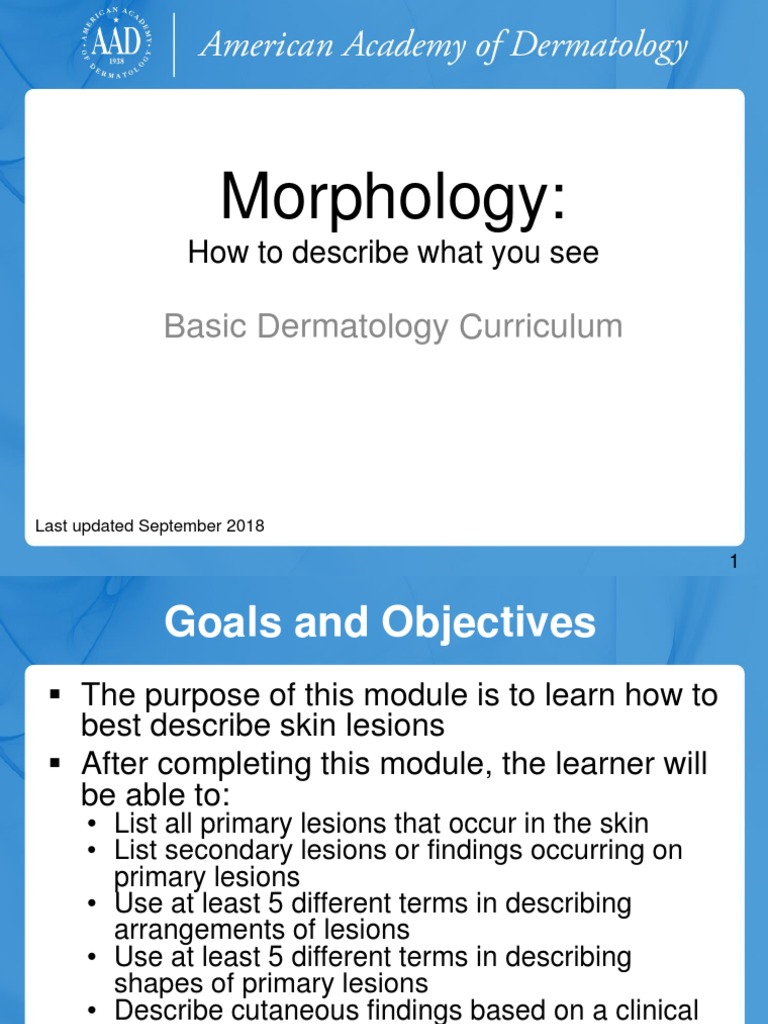 AMERICAN ACADEMY OF DERMATOLOGY AAD 1938

American Academy of Dermatology

Morphology:

How to describe what you see

Basic Dermatology Curriculum

Last updated September 2018

1

Goals and Objectives

▪ The purpose of this module is to learn how to best describe skin lesions

▪ After completing this module, the learner will be able to:

• List all primary lesions that occur in the skin
• List secondary lesions or findings occurring on primary lesions
• Use at least 5 different terms in describing arrangements of lesions
• Use at least 5 different terms in describing shapes of primary lesions
• Describe cutaneous findings based on a clinical